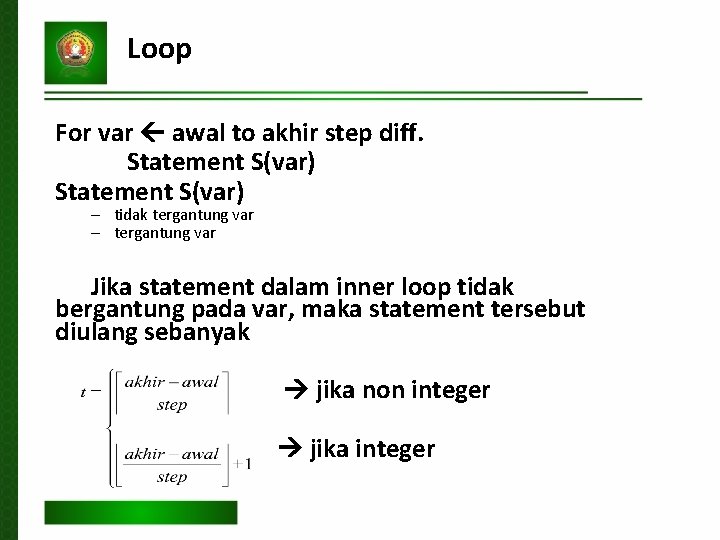 Loop

For var ← awal to akhir step diff.
Statement S(var)
Statement S(var)
– tidak tergantung var
– tergantung var

Jika statement dalam inner loop tidak bergantung pada var, maka statement tersebut diulang sebanyak

$t - \begin{cases} \left\lceil \frac{akhir - awal}{step} \right\rceil \\ \left\lfloor \frac{akhir - awal}{step} \right\rfloor + 1 \end{cases}$

→ jika non integer

→ jika integer